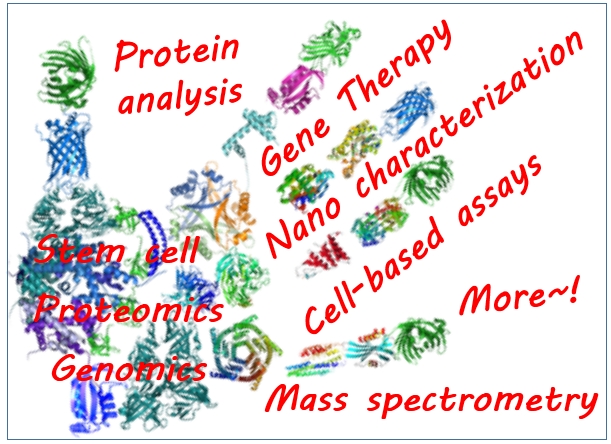 Protein analysis

Gene Therapy

Nano characterization

Cell-based assays

Stem cell

Proteomics

Genomics

More~!

Mass spectrometry